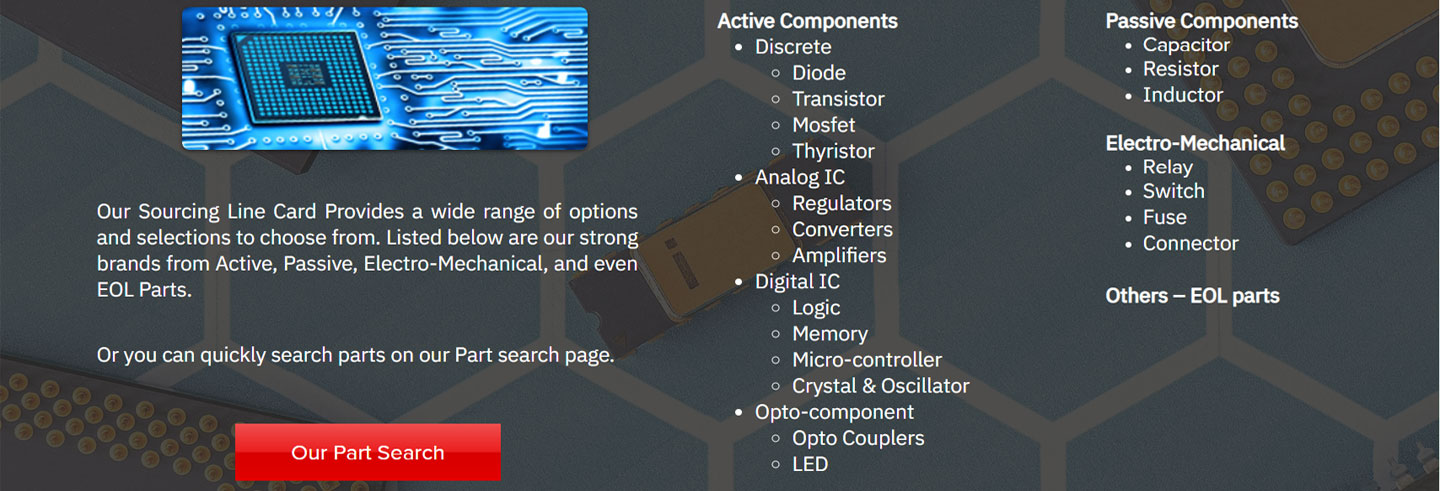 Our Sourcing Line Card Provides a wide range of options and selections to choose from. Listed below are our strong brands from Active, Passive, Electro-Mechanical, and even EOL Parts.

Or you can quickly search parts on our Part search page.

Our Part Search

Active Components
- Discrete
  - Diode
  - Transistor
  - Mosfet
  - Thyristor
- Analog IC
  - Regulators
  - Converters
  - Amplifiers
- Digital IC
  - Logic
  - Memory
  - Micro-controller
  - Crystal & Oscillator
- Opto-component
  - Opto Couplers
  - LED

Passive Components
- Capacitor
- Resistor
- Inductor

Electro-Mechanical
- Relay
- Switch
- Fuse
- Connector

Others – EOL parts